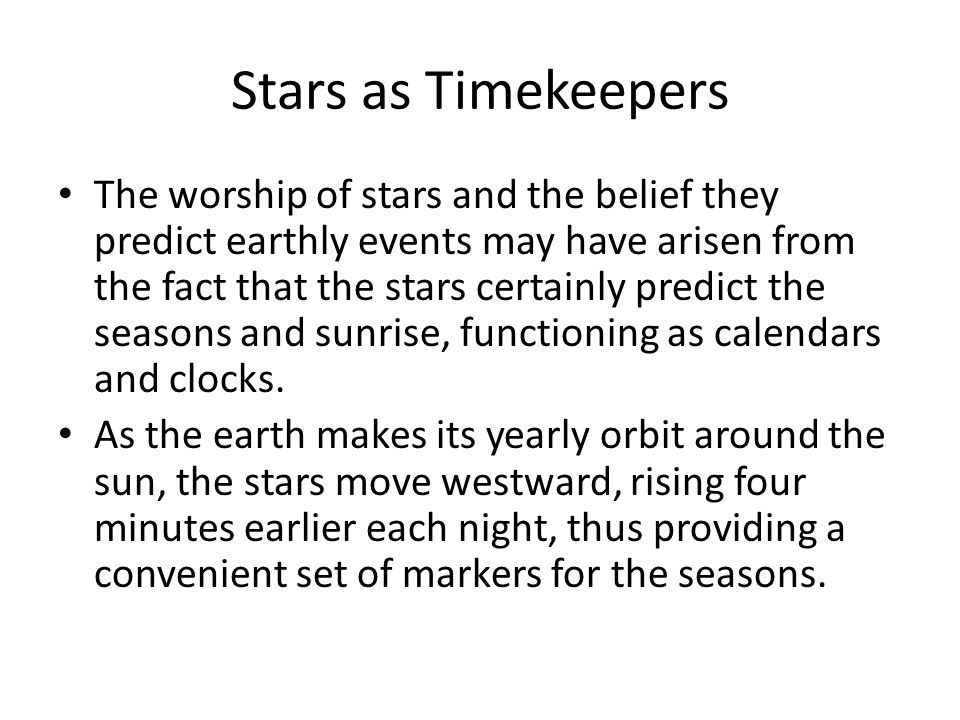 Stars as Timekeepers

• The worship of stars and the belief they predict earthly events may have arisen from the fact that the stars certainly predict the seasons and sunrise, functioning as calendars and clocks.

• As the earth makes its yearly orbit around the sun, the stars move westward, rising four minutes earlier each night, thus providing a convenient set of markers for the seasons.